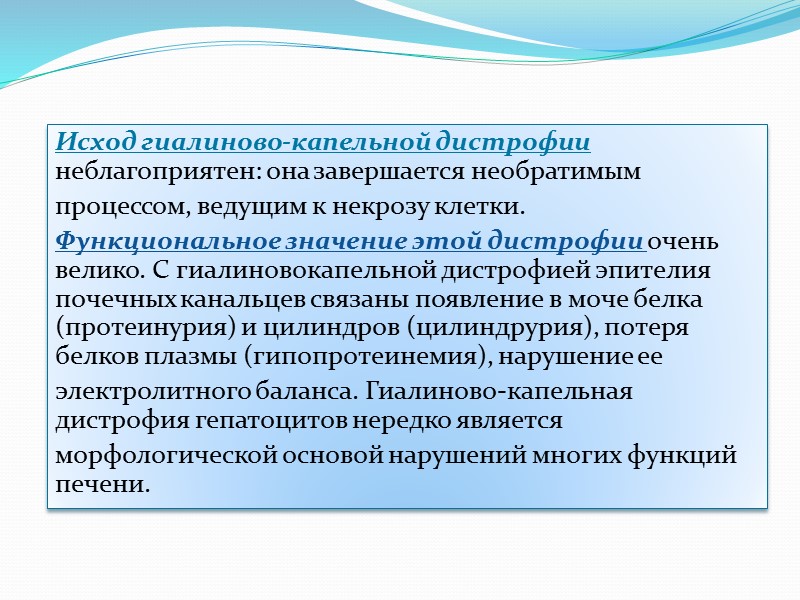 Исход гиалиново-капельной дистрофии неблагоприятен: она завершается необратимым процессом, ведущим к некрозу клетки.

Функциональное значение этой дистрофии очень велико. С гиалиновокапельной дистрофией эпителия почечных канальцев связаны появление в моче белка (протеинурия) и цилиндров (цилиндрурия), потеря белков плазмы (гипопротеинемия), нарушение ее электролитного баланса. Гиалиново-капельная дистрофия гепатоцитов нередко является морфологической основой нарушений многих функций печени.